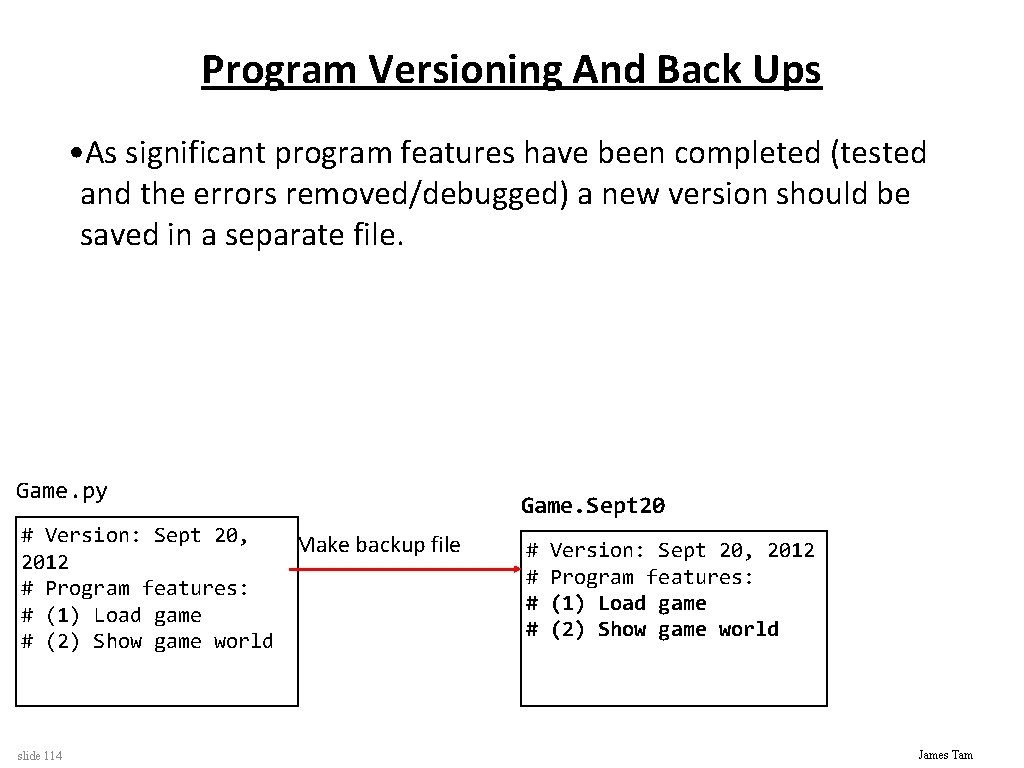 Program Versioning And Back Ups

• As significant program features have been completed (tested and the errors removed/debugged) a new version should be saved in a separate file.

Game.py

# Version: Sept 20, 2012
# Program features:
# (1) Load game
# (2) Show game world

Make backup file

Game.Sept20

# Version: Sept 20, 2012
# Program features:
# (1) Load game
# (2) Show game world

slide 114

James Tam